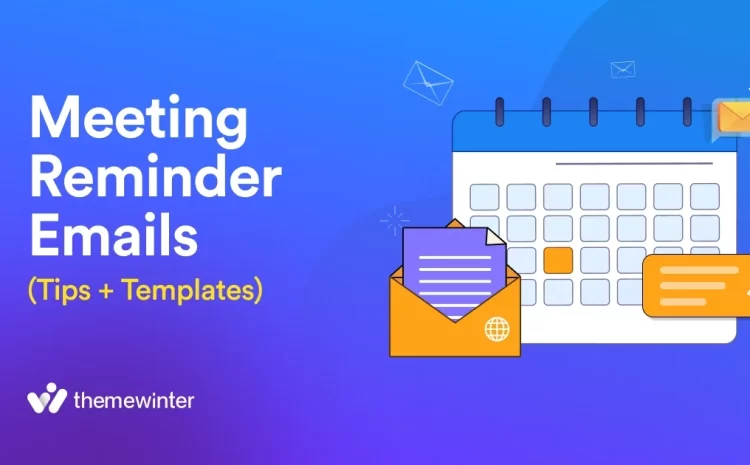 Meeting Reminder Emails
(Tips + Templates)

themewinter